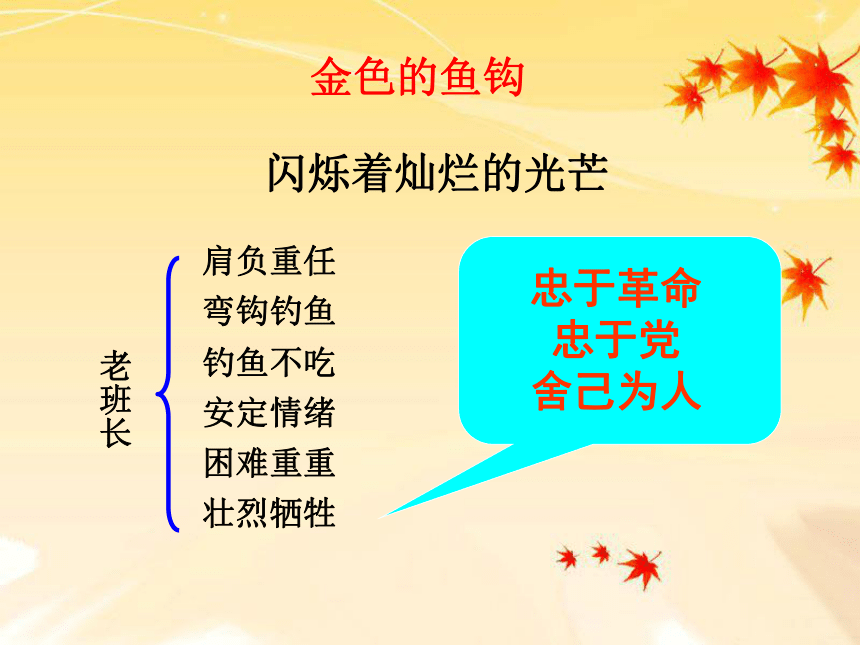 金色的鱼钩

闪烁着灿烂的光芒

老班长

肩负重任
弯钩钓鱼
钓鱼不吃
安定情绪
困难重重
壮烈牺牲

忠于革命
忠于党
舍己为人